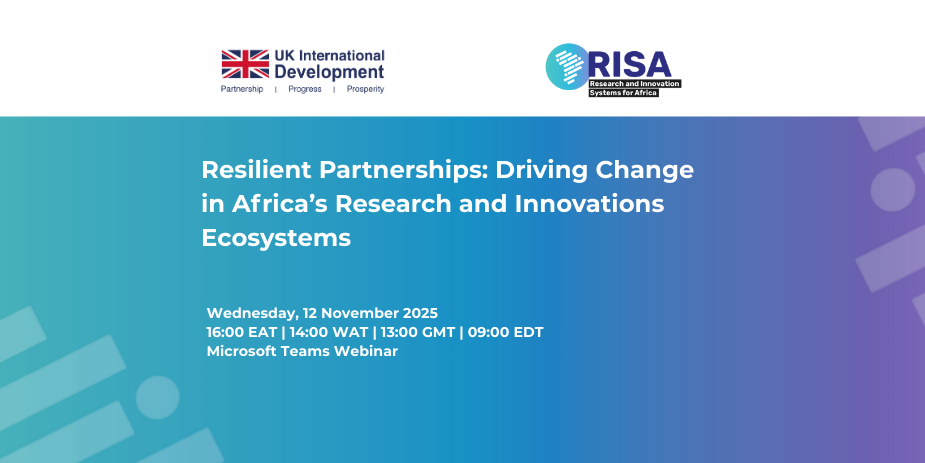 UK International Development
Partnership | Progress | Prosperity

RISA
Research and Innovation Systems for Africa

Resilient Partnerships: Driving Change in Africa's Research and Innovations Ecosystems

Wednesday, 12 November 2025
16:00 EAT | 14:00 WAT | 13:00 GMT | 09:00 EDT
Microsoft Teams Webinar